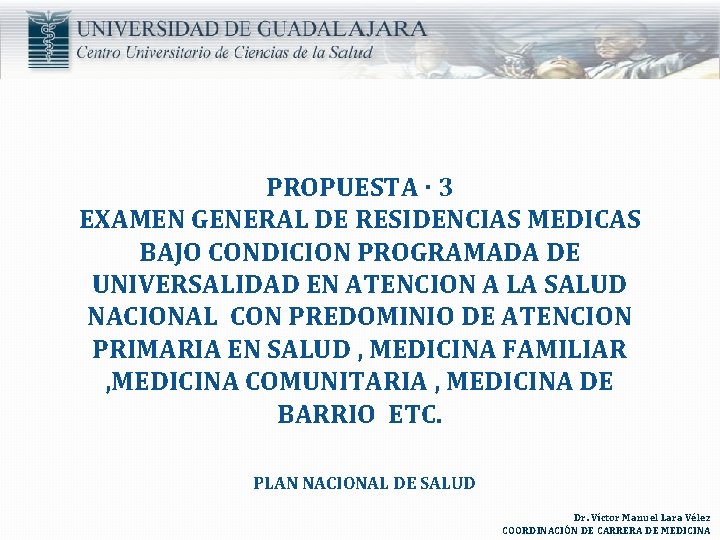 UNIVERSIDAD DE GUADALAJARA
Centro Universitario de Ciencias de la Salud

PROPUESTA · 3
EXAMEN GENERAL DE RESIDENCIAS MEDICAS BAJO CONDICION PROGRAMADA DE UNIVERSALIDAD EN ATENCION A LA SALUD NACIONAL CON PREDOMINIO DE ATENCION PRIMARIA EN SALUD , MEDICINA FAMILIAR ,MEDICINA COMUNITARIA , MEDICINA DE BARRIO ETC.

PLAN NACIONAL DE SALUD

Dr. Víctor Manuel Lara Vélez
COORDINACIÓN DE CARRERA DE MEDICINA